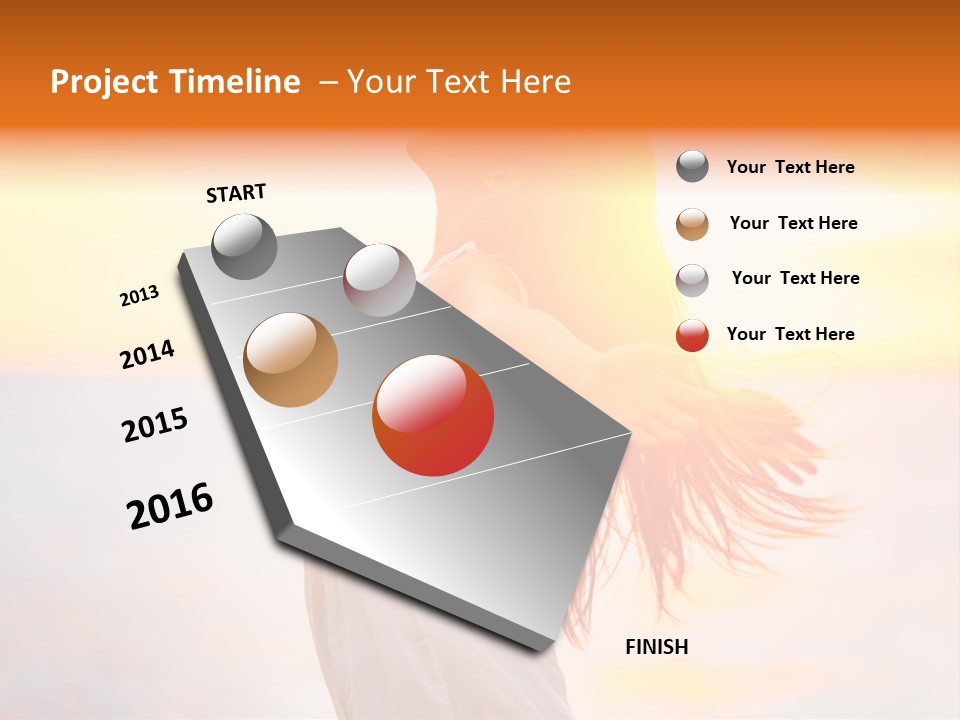 Project Timeline – Your Text Here

START

2013

2014

2015

2016

FINISH

Your Text Here

Your Text Here

Your Text Here

Your Text Here